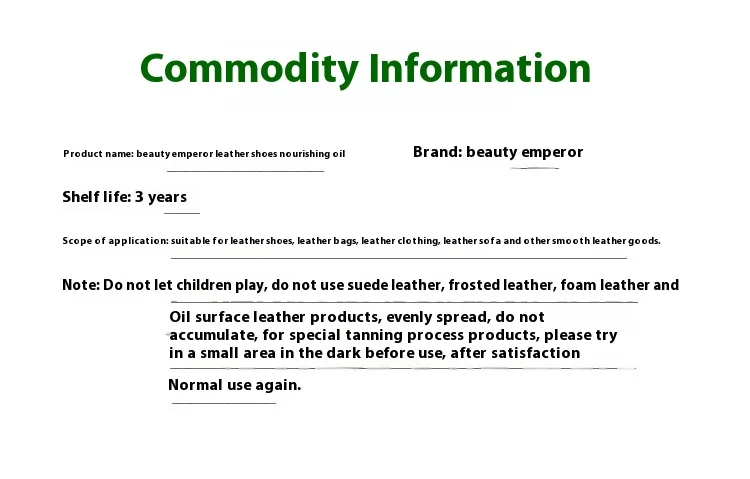 Commodity Information

Product name: beauty emperor leather shoes nourishing oil

Brand: beauty emperor

Shelf life: 3 years

Scope of application: suitable for leather shoes, leather bags, leather clothing, leather sofa and other smooth leather goods.

Note: Do not let children play, do not use suede leather, frosted leather, foam leather and

Oil surface leather products, evenly spread, do not accumulate, for special tanning process products, please try in a small area in the dark before use, after satisfaction

Normal use again.